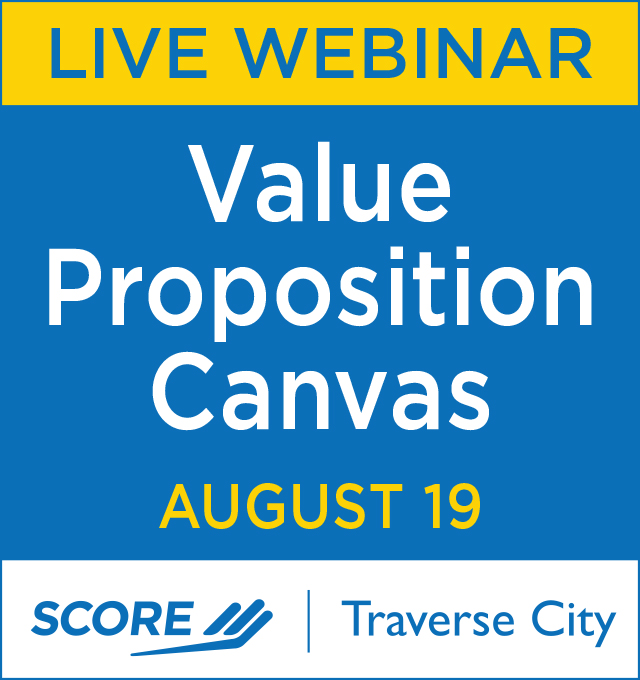 LIVE WEBINAR

Value Proposition Canvas

AUGUST 19

SCORE | Traverse City